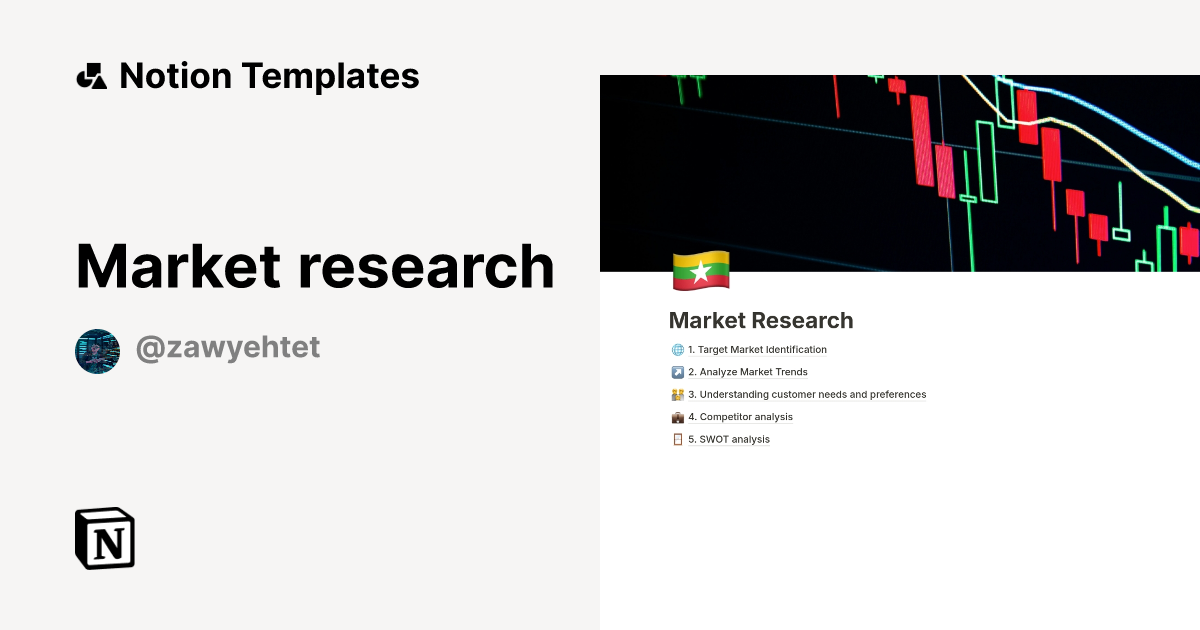 Notion Templates

Market research

@zawyehtet

N

Market Research

1. Target Market Identification

2. Analyze Market Trends

3. Understanding customer needs and preferences

4. Competitor analysis

5. SWOT analysis